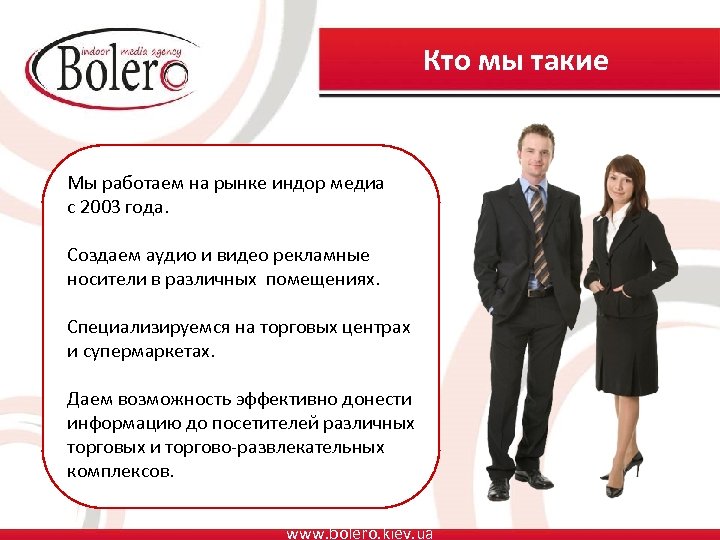 indoor media agency
Bolero

Кто мы такие

Мы работаем на рынке индор медиа с 2003 года.

Создаем аудио и видео рекламные носители в различных помещениях.

Специализируемся на торговых центрах и супермаркетах.

Даем возможность эффективно донести информацию до посетителей различных торговых и торгово-развлекательных комплексов.

www.bolero.kiev.ua